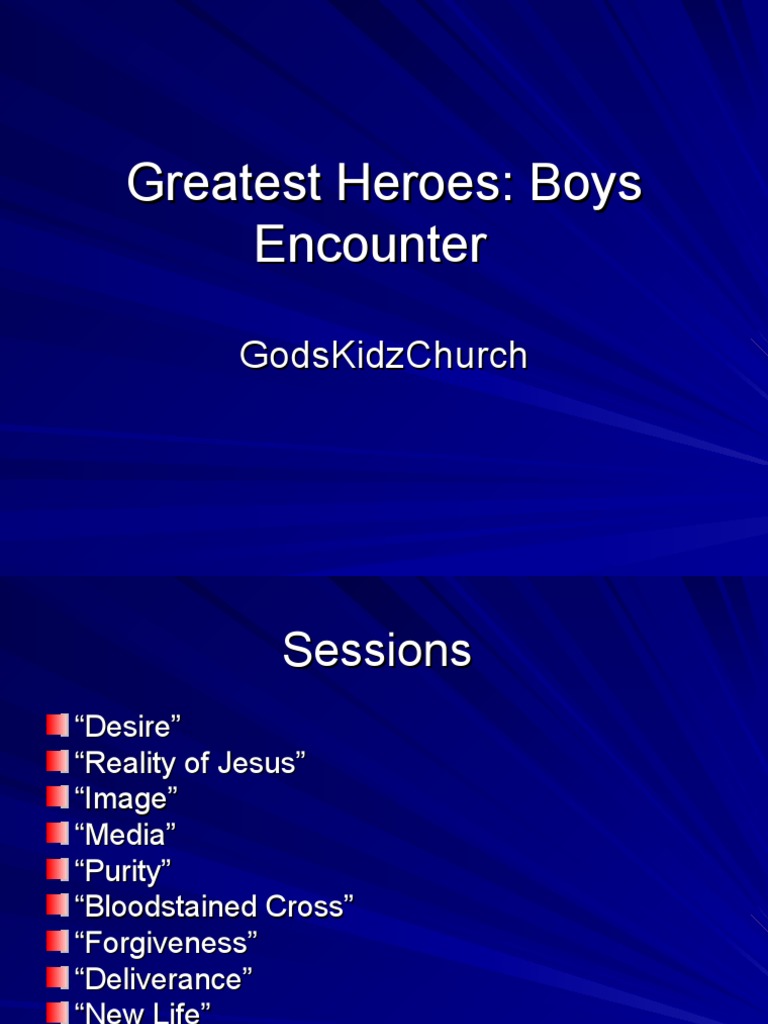 Greatest Heroes: Boys Encounter

GodsKidzChurch

Sessions

“Desire”
“Reality of Jesus”
“Image”
“Media”
“Purity”
“Bloodstained Cross”
“Forgiveness”
“Deliverance”
“New Life”